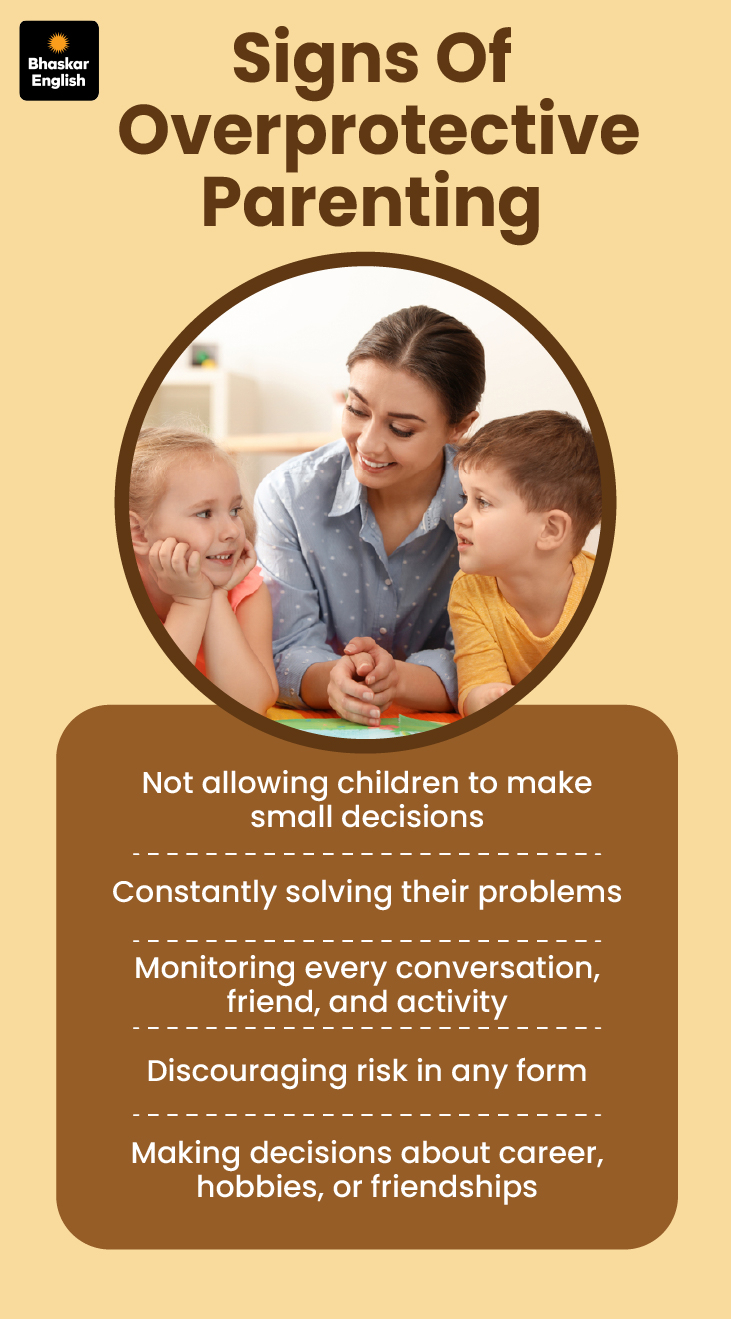 Bhaskar English

Signs Of Overprotective Parenting

Not allowing children to make small decisions

Constantly solving their problems

Monitoring every conversation, friend, and activity

Discouraging risk in any form

Making decisions about career, hobbies, or friendships